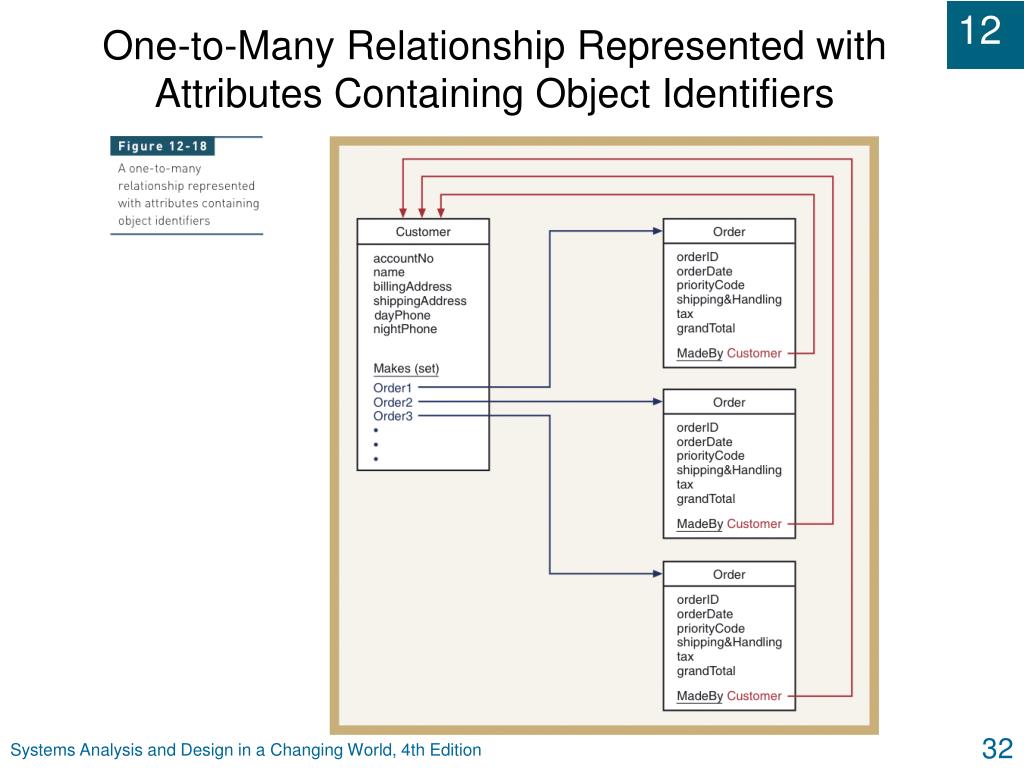 12

One-to-Many Relationship Represented with Attributes Containing Object Identifiers

Figure 12-18
A one-to-many relationship represented with attributes containing object identifiers

Customer
accountNo
name
billingAddress
shippingAddress
dayPhone
nightPhone

Makes (set)
Order1
Order2
Order3
•
•
•

Order
orderID
orderDate
priorityCode
shipping&Handling
tax
grandTotal

MadeBy Customer

Order
orderID
orderDate
priorityCode
shipping&Handling
tax
grandTotal

MadeBy Customer

Order
orderID
orderDate
priorityCode
shipping&Handling
tax
grandTotal

MadeBy Customer

Systems Analysis and Design in a Changing World, 4th Edition

32